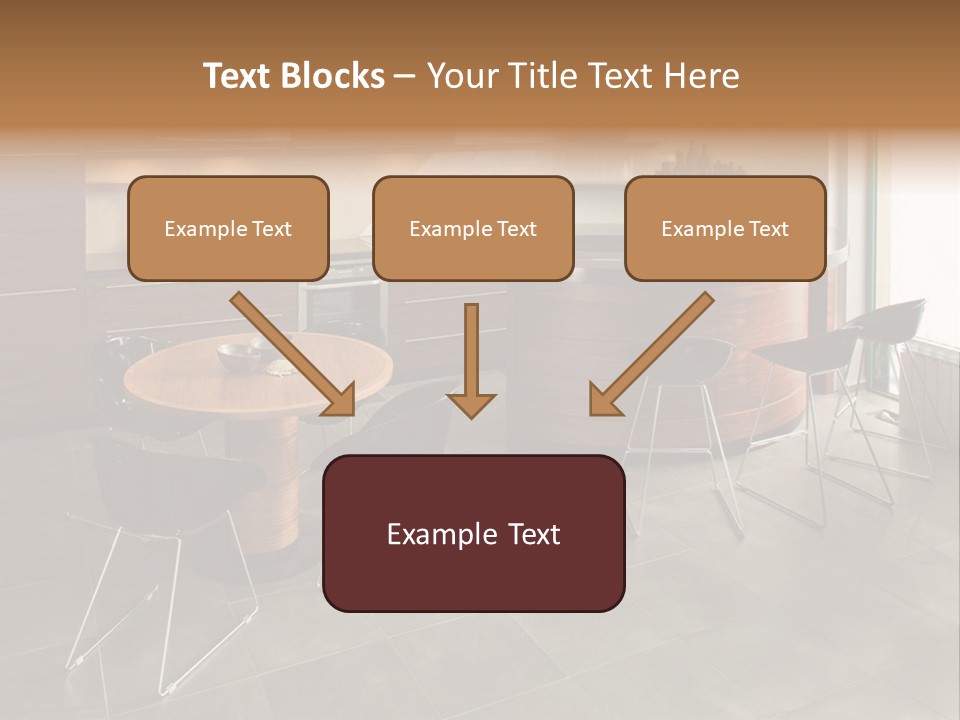 Text Blocks – Your Title Text Here

Example Text

Example Text

Example Text

Example Text